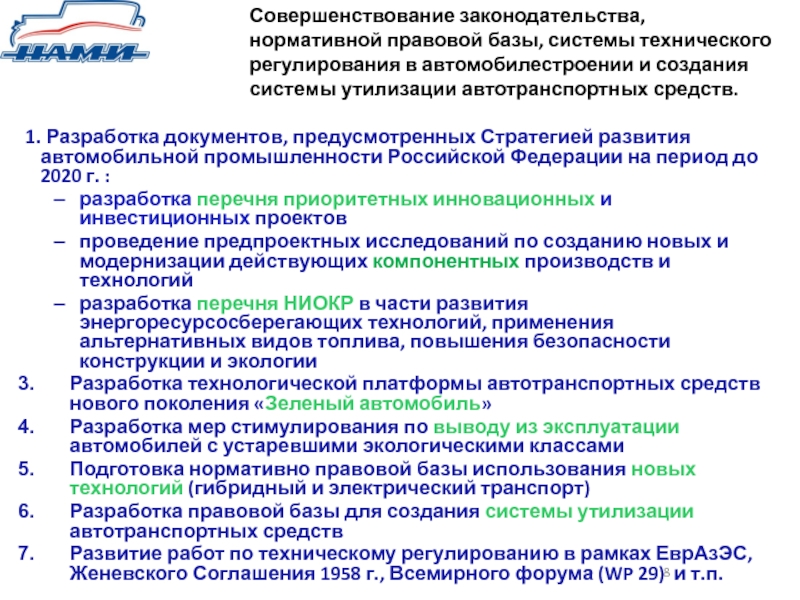 НАМИ

Совершенствование законодательства, нормативной правовой базы, системы технического регулирования в автомобилестроении и создания системы утилизации автотранспортных средств.

1. Разработка документов, предусмотренных Стратегией развития автомобильной промышленности Российской Федерации на период до 2020 г. :

– разработка перечня приоритетных инновационных и инвестиционных проектов

– проведение предпроектных исследований по созданию новых и модернизации действующих компонентных производств и технологий

– разработка перечня НИОКР в части развития энергоресурсосберегающих технологий, применения альтернативных видов топлива, повышения безопасности конструкции и экологии

3. Разработка технологической платформы автотранспортных средств нового поколения «Зеленый автомобиль»

4. Разработка мер стимулирования по выводу из эксплуатации автомобилей с устаревшими экологическими классами

5. Подготовка нормативно правовой базы использования новых технологий (гибридный и электрический транспорт)

6. Разработка правовой базы для создания системы утилизации автотранспортных средств

7. Развитие работ по техническому регулированию в рамках ЕврАзЭС, Женевского Соглашения 1958 г., Всемирного форума (WP 29) и т.п.

8